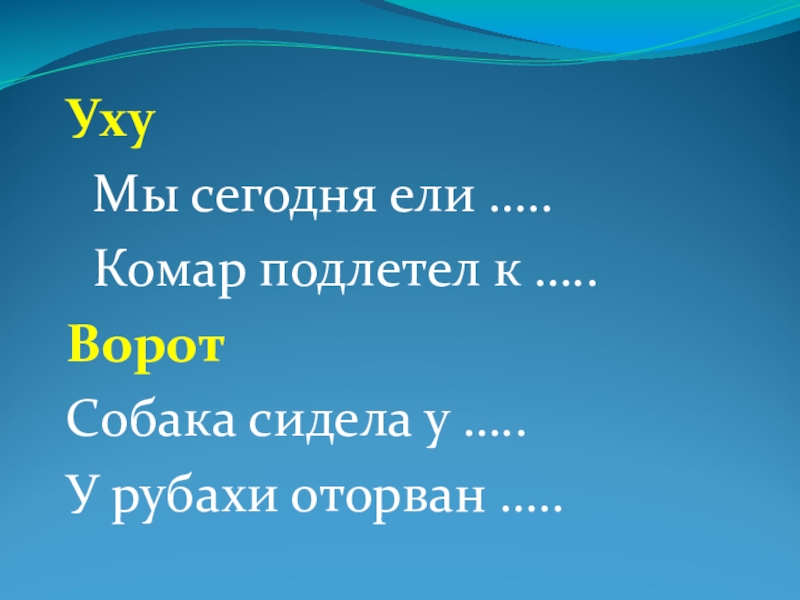 Уху

Мы сегодня ели …..

Комар подлетел к …..

Ворот

Собака сидела у …..

У рубахи оторван …..